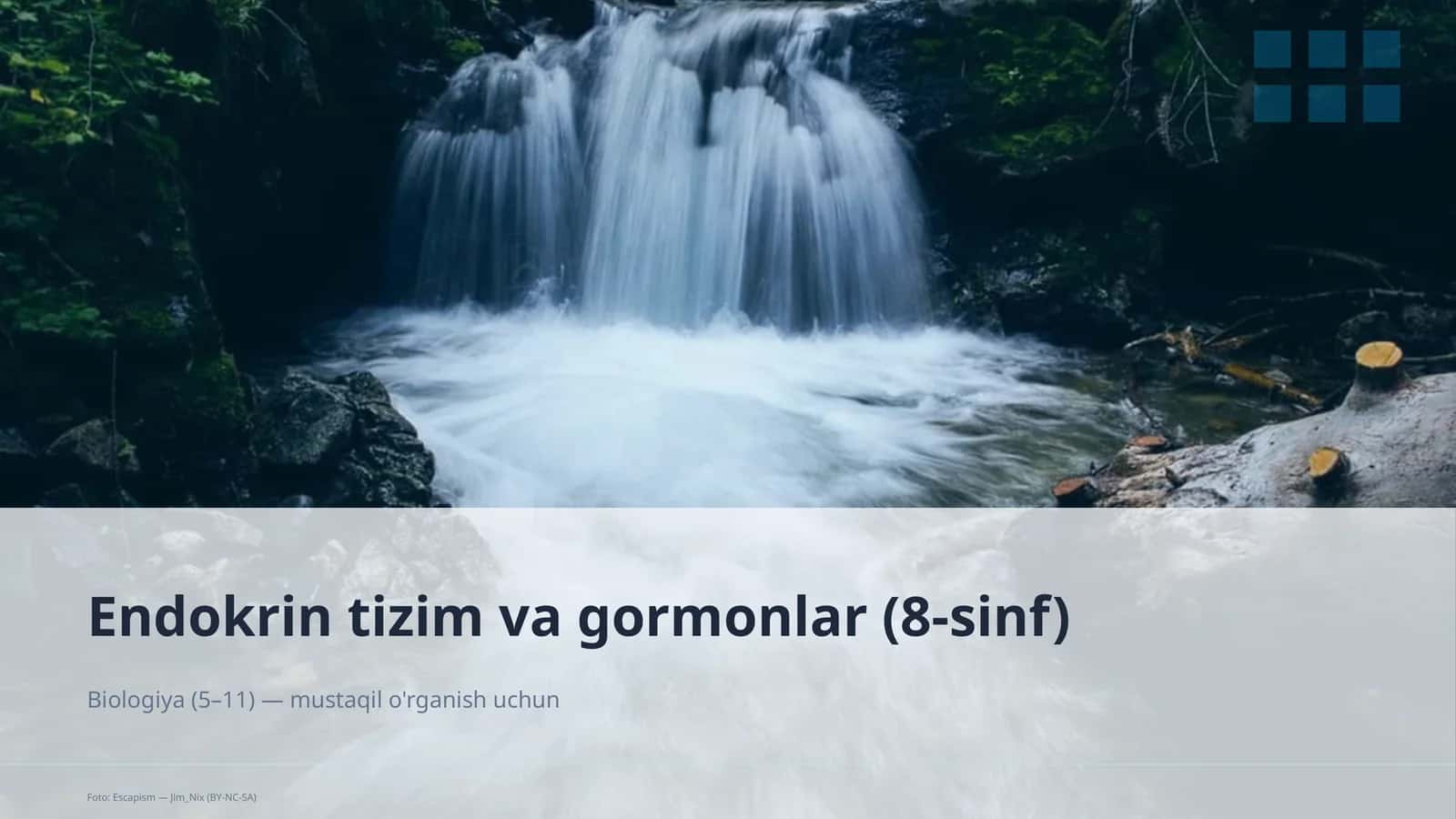 Endokrin tizim va gormonlar (8-sinf)

Biologiya (5–11) — mustaqil o'rganish uchun

Foto: Escapism — Jim_Nix (BY-NC-SA)